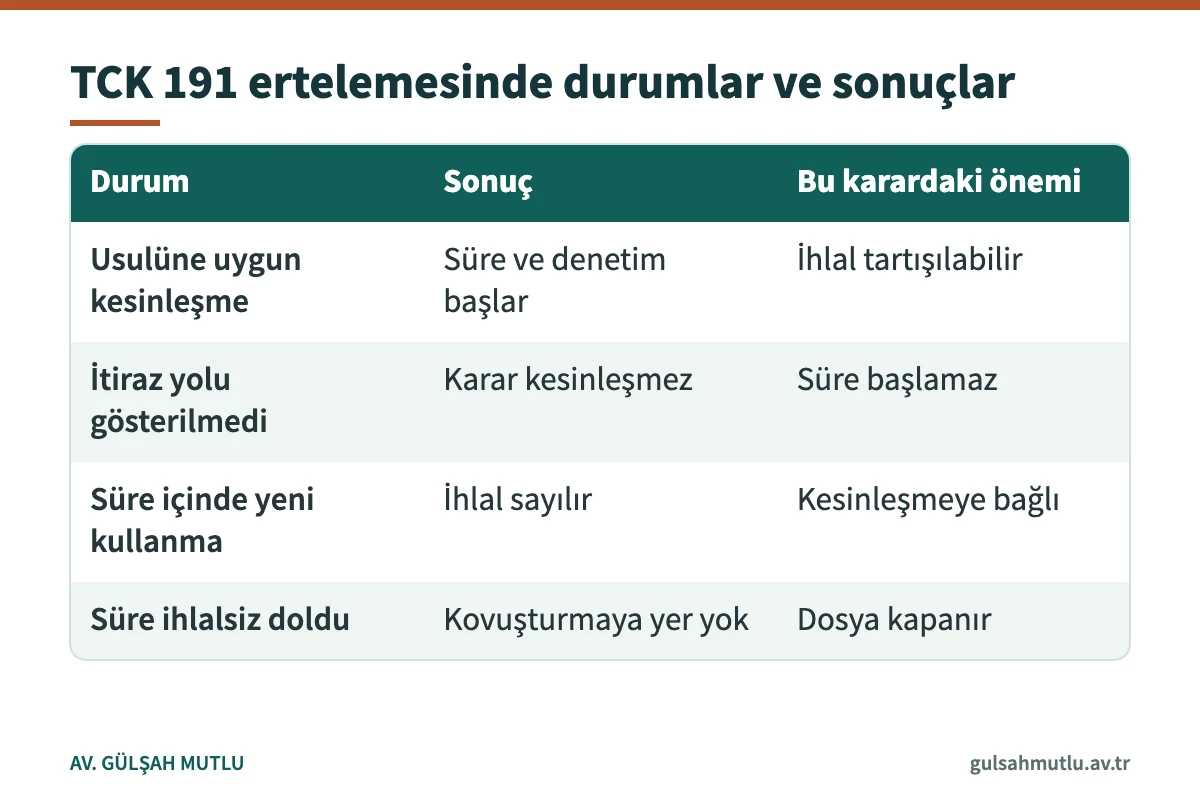 TCK 191 ertelemesinde durumlar ve sonuçlar

| Durum | Sonuç | Bu karardaki önemi |
|---|---|---|
| Usulüne uygun kesinleşme | Süre ve denetim başlar | İhlal tartışılabilir |
| İtiraz yolu gösterilmedi | Karar kesinleşmez | Süre başlamaz |
| Süre içinde yeni kullanma | İhlal sayılır | Kesinleşmeye bağlı |
| Süre ihlalsiz doldu | Kovuşturmaya yer yok | Dosya kapanır |

AV. GÜLŞAH MUTLU

gulsahmutlu.av.tr